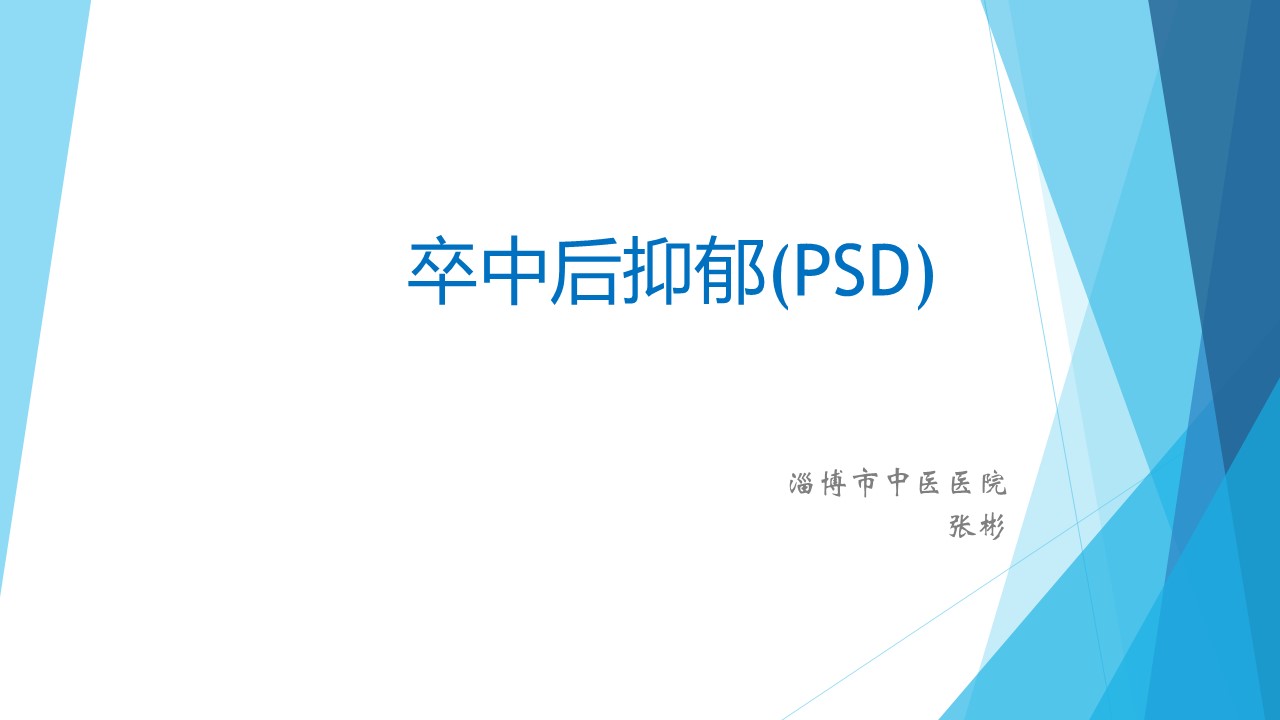 卒中后抑郁(PSD)

淄博市中医医院
张彬